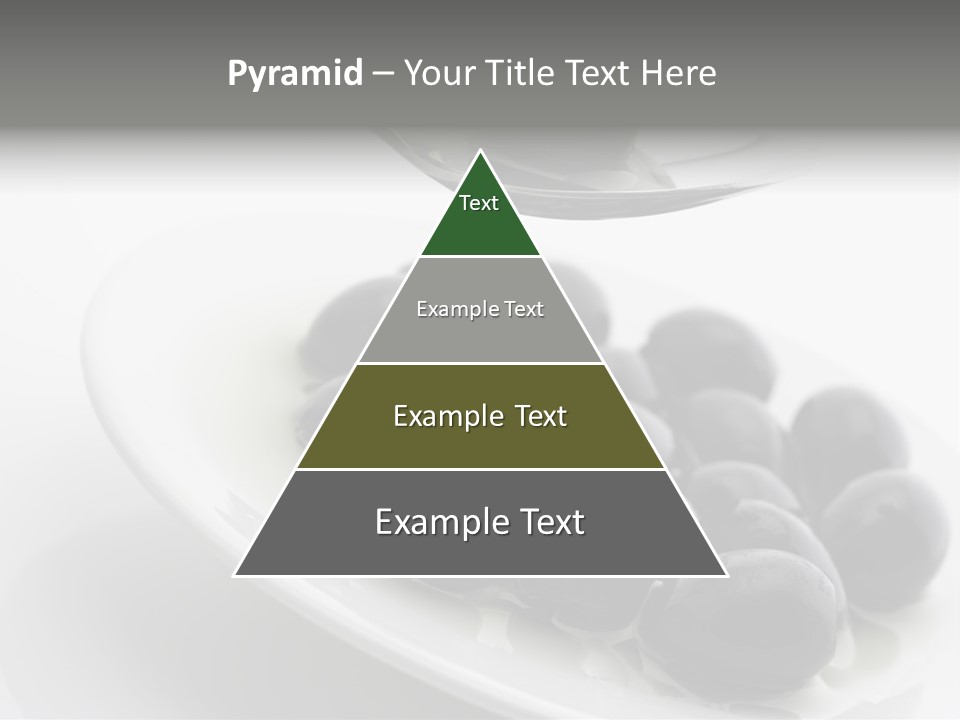 Pyramid – Your Title Text Here

Text

Example Text

Example Text

Example Text